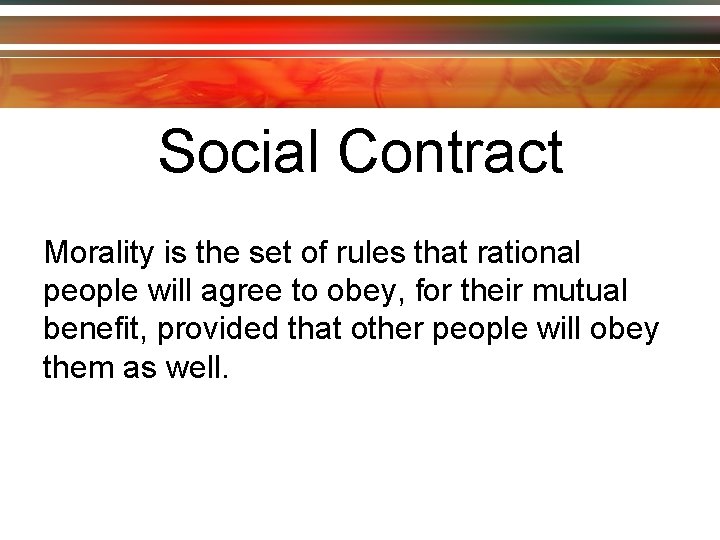 Social Contract

Morality is the set of rules that rational people will agree to obey, for their mutual benefit, provided that other people will obey them as well.